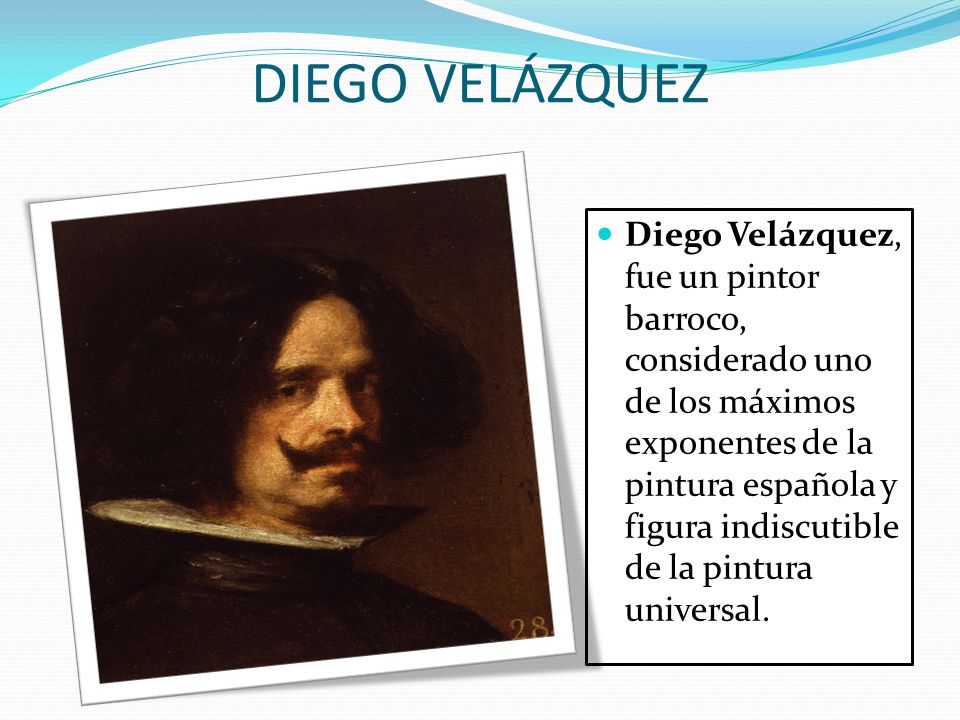 DIEGO VELÁZQUEZ

28

Diego Velázquez, fue un pintor barroco, considerado uno de los máximos exponentes de la pintura española y figura indiscutible de la pintura universal.